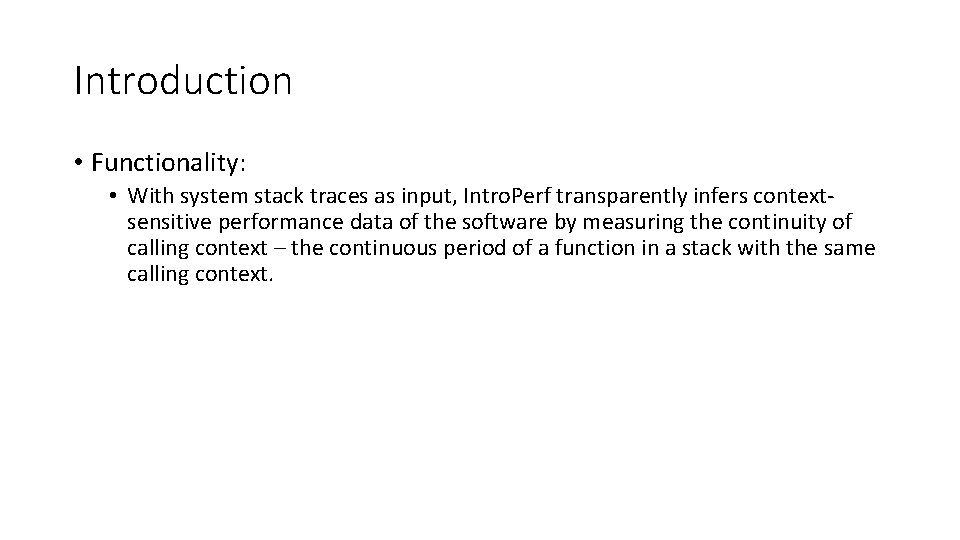 Introduction

• Functionality:

• With system stack traces as input, IntroPerf transparently infers context-sensitive performance data of the software by measuring the continuity of calling context – the continuous period of a function in a stack with the same calling context.